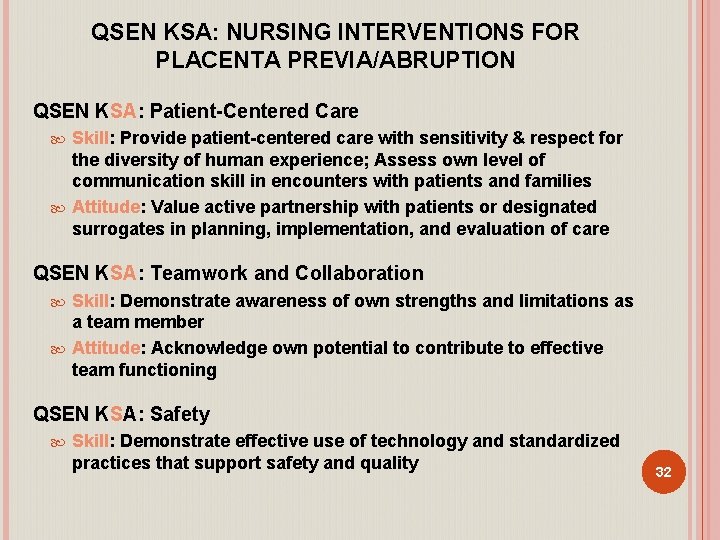 QSEN KSA: NURSING INTERVENTIONS FOR PLACENTA PREVIA/ABRUPTION

QSEN KSA: Patient-Centered Care

Skill: Provide patient-centered care with sensitivity & respect for the diversity of human experience; Assess own level of communication skill in encounters with patients and families

Attitude: Value active partnership with patients or designated surrogates in planning, implementation, and evaluation of care

QSEN KSA: Teamwork and Collaboration

Skill: Demonstrate awareness of own strengths and limitations as a team member

Attitude: Acknowledge own potential to contribute to effective team functioning

QSEN KSA: Safety

Skill: Demonstrate effective use of technology and standardized practices that support safety and quality

32